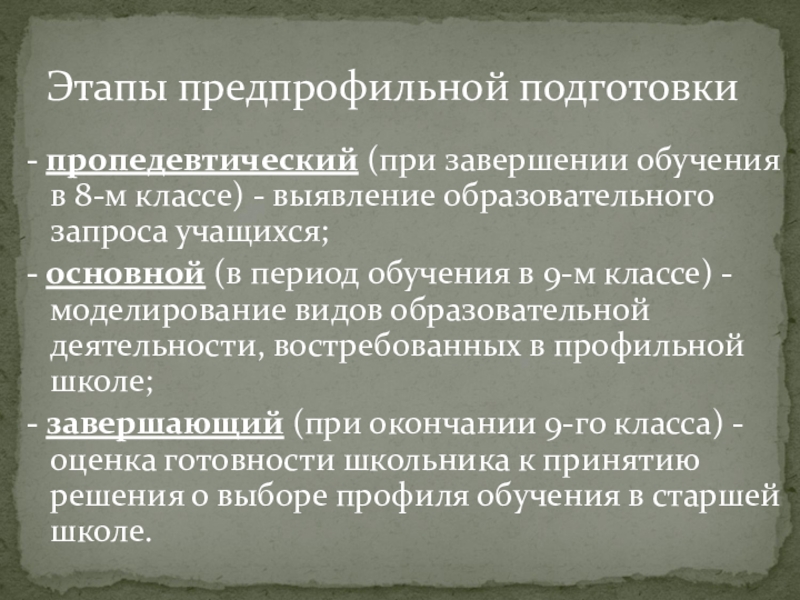 Этапы предпрофильной подготовки

- пропедевтический (при завершении обучения в 8-м классе) - выявление образовательного запроса учащихся;

- основной (в период обучения в 9-м классе) - моделирование видов образовательной деятельности, востребованных в профильной школе;

- завершающий (при окончании 9-го класса) - оценка готовности школьника к принятию решения о выборе профиля обучения в старшей школе.